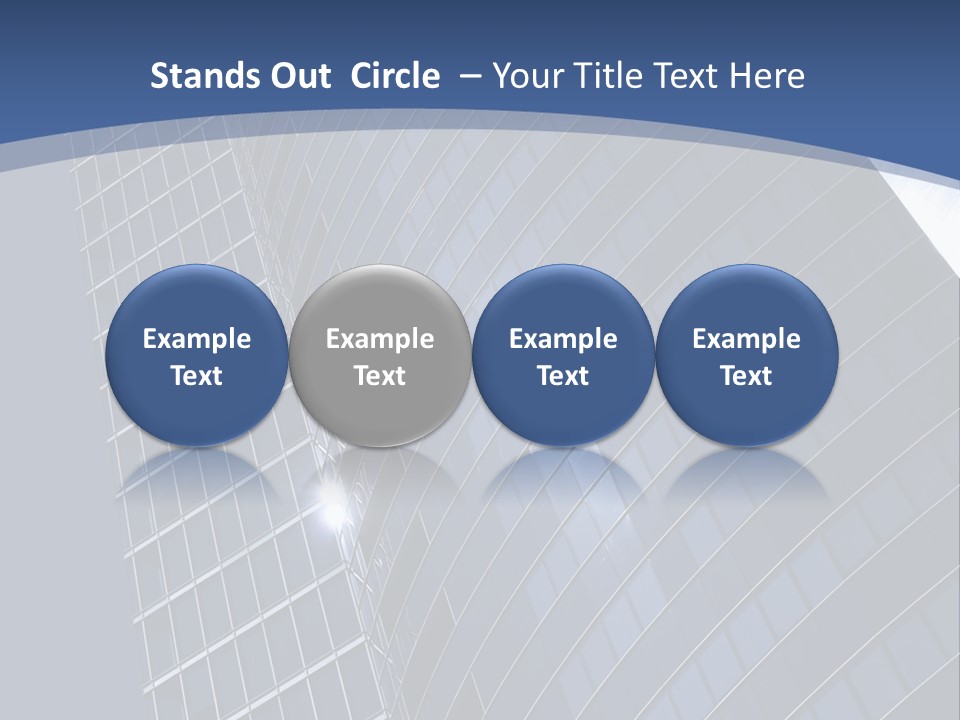 Stands Out Circle – Your Title Text Here

Example Text

Example Text

Example Text

Example Text